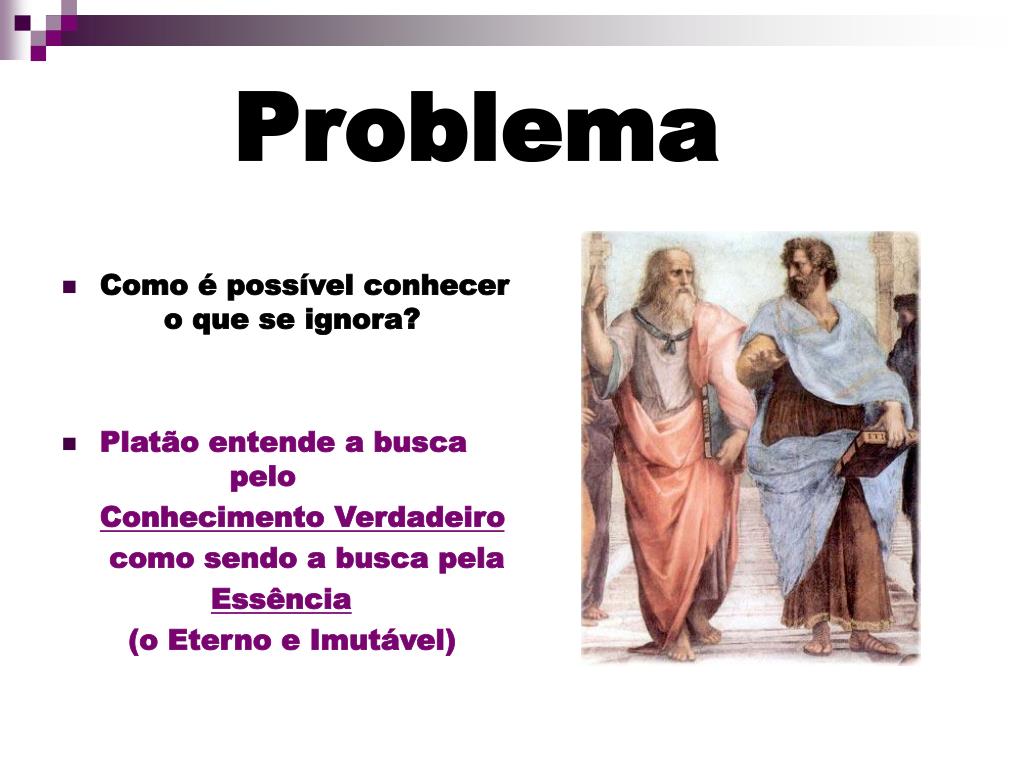 Problema

Como é possível conhecer o que se ignora?

Platão entende a busca pelo Conhecimento Verdadeiro como sendo a busca pela Essência (o Eterno e Imutável)